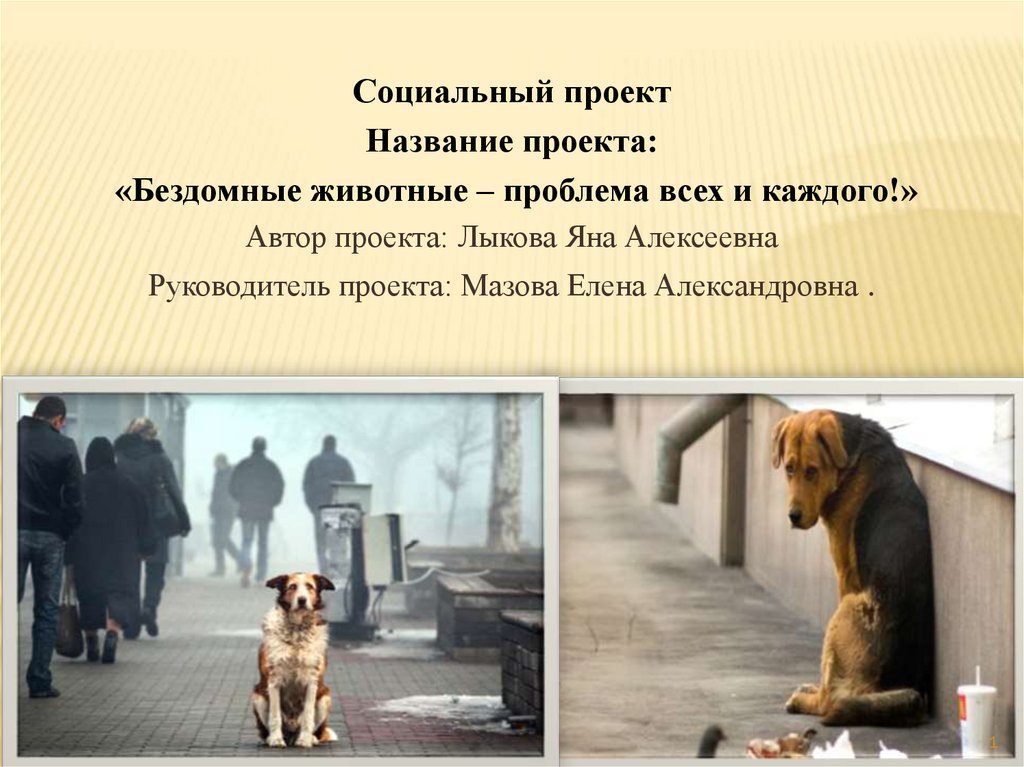 Социальный проект
Название проекта:
«Бездомные животные – проблема всех и каждого!»
Автор проекта: Лыкова Яна Алексеевна
Руководитель проекта: Мазова Елена Александровна .

1